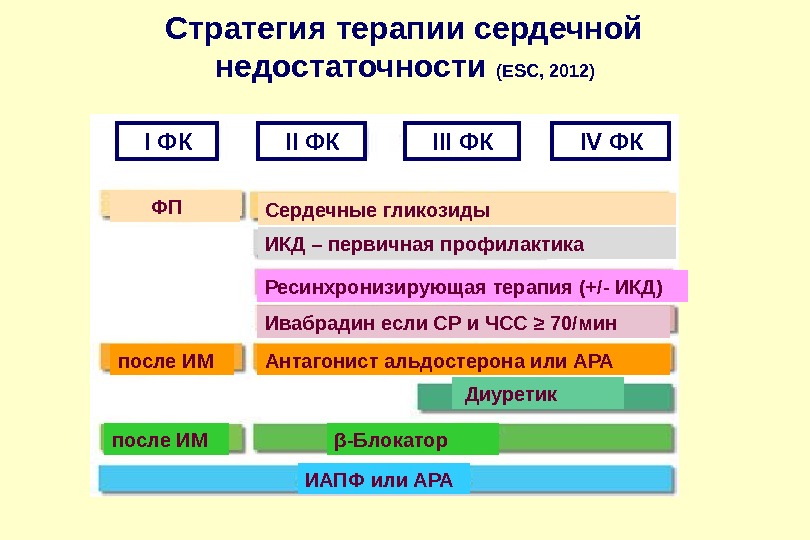 Стратегия терапии сердечной недостаточности (ESC, 2012)

I ФК

II ФК

III ФК

IV ФК

ФП

Сердечные гликозиды

ИКД – первичная профилактика

Ресинхронизирующая терапия (+/- ИКД)

Ивабрадин если СР и ЧСС ≥ 70/мин

после ИМ

Антагонист альдостерона или АРА

Диуретик

после ИМ

β-Блокатор

ИАПФ или АРА